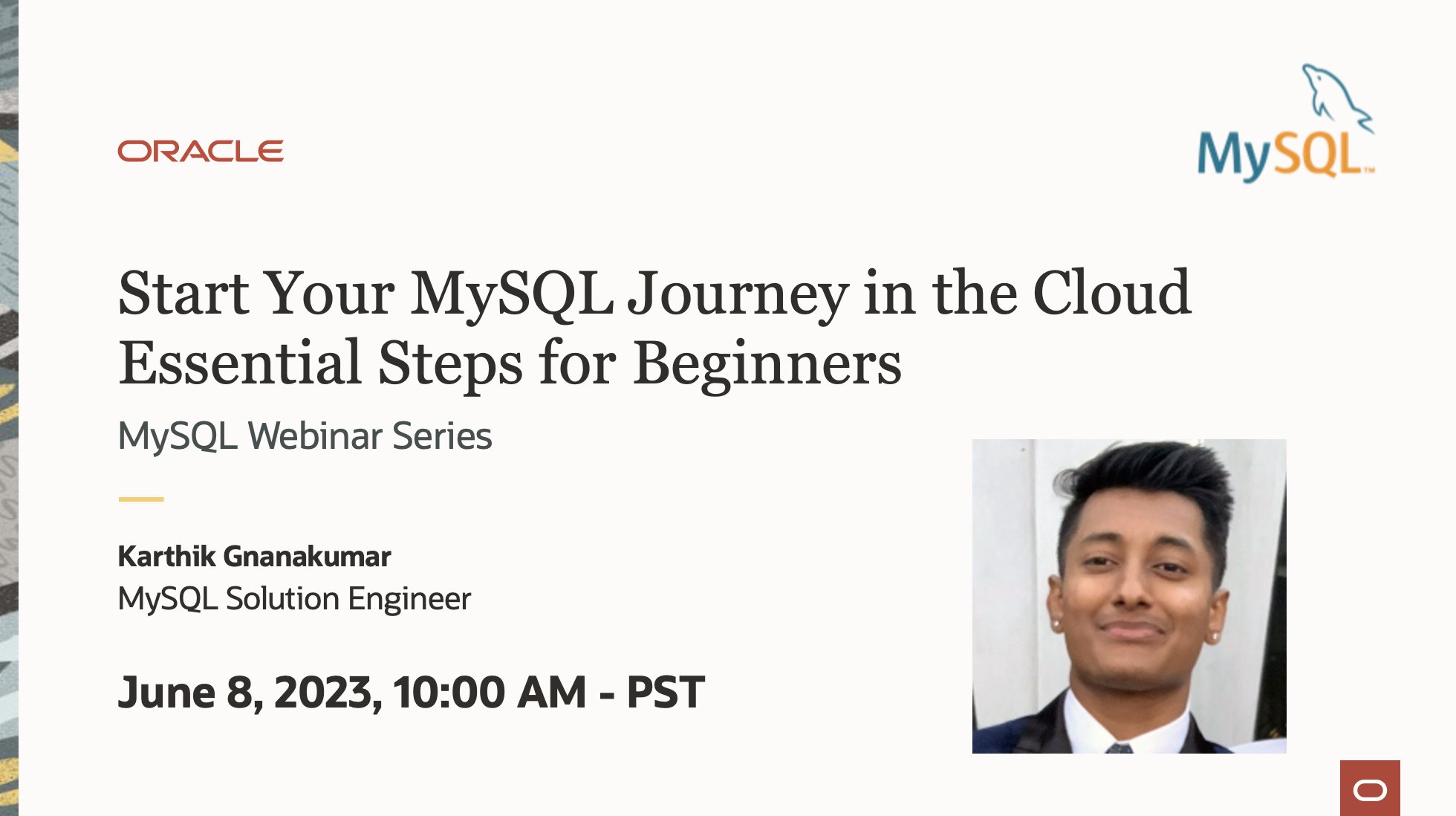 ORACLE

MySQL™

Start Your MySQL Journey in the Cloud
Essential Steps for Beginners

MySQL Webinar Series

Karthik Gnanakumar
MySQL Solution Engineer

June 8, 2023, 10:00 AM - PST